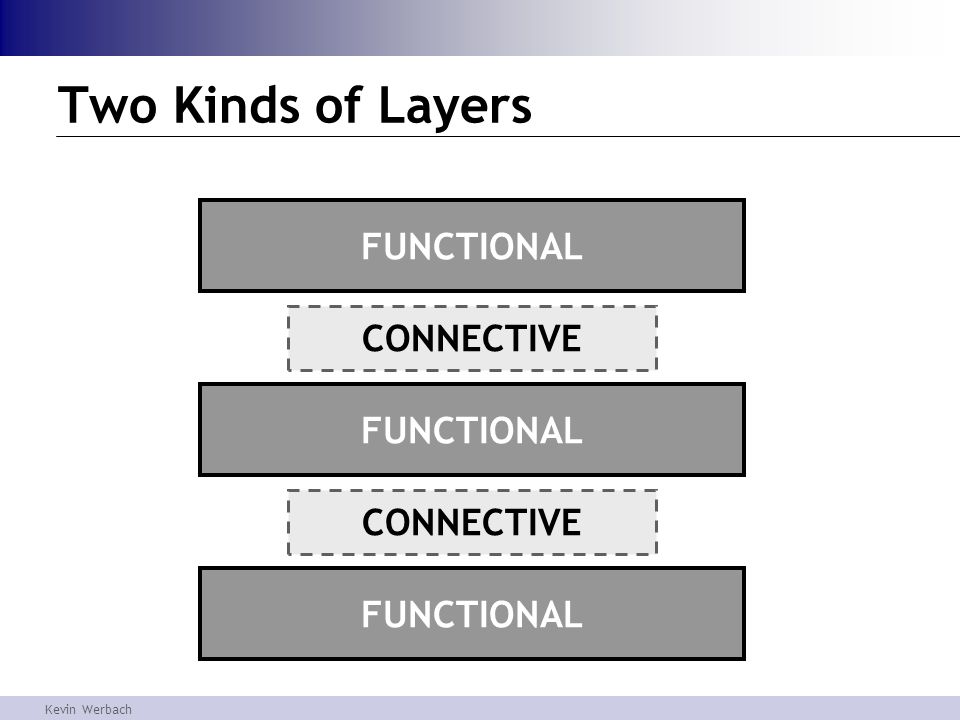 Two Kinds of Layers

FUNCTIONAL

CONNECTIVE

FUNCTIONAL

CONNECTIVE

FUNCTIONAL

Kevin Werbach